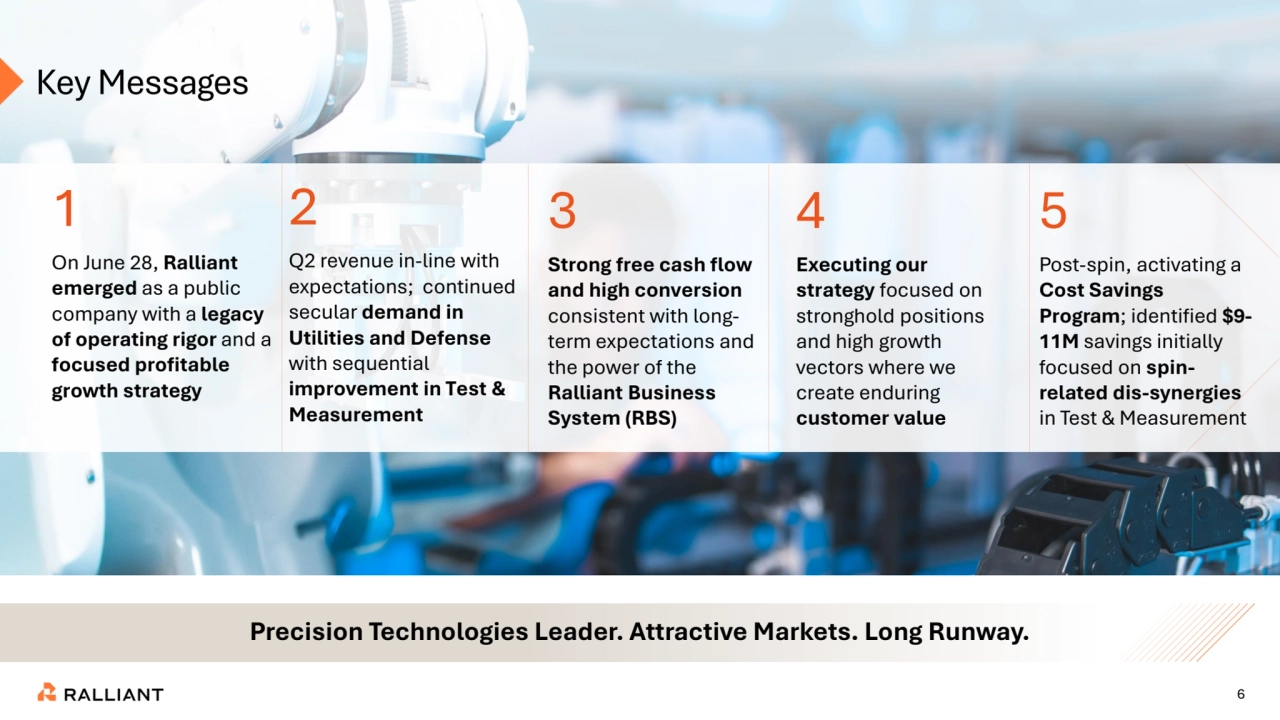 Key Messages

1

On June 28, Ralliant emerged as a public company with a legacy of operating rigor and a focused profitable growth strategy

2

Q2 revenue in-line with expectations; continued secular demand in Utilities and Defense with sequential improvement in Test & Measurement

3

Strong free cash flow and high conversion consistent with long-term expectations and the power of the Ralliant Business System (RBS)

4

Executing our strategy focused on stronghold positions and high growth vectors where we create enduring customer value

5

Post-spin, activating a Cost Savings Program; identified $9-11M savings initially focused on spin-related dis-synergies in Test & Measurement

Precision Technologies Leader. Attractive Markets. Long Runway.

RALLIANT

6